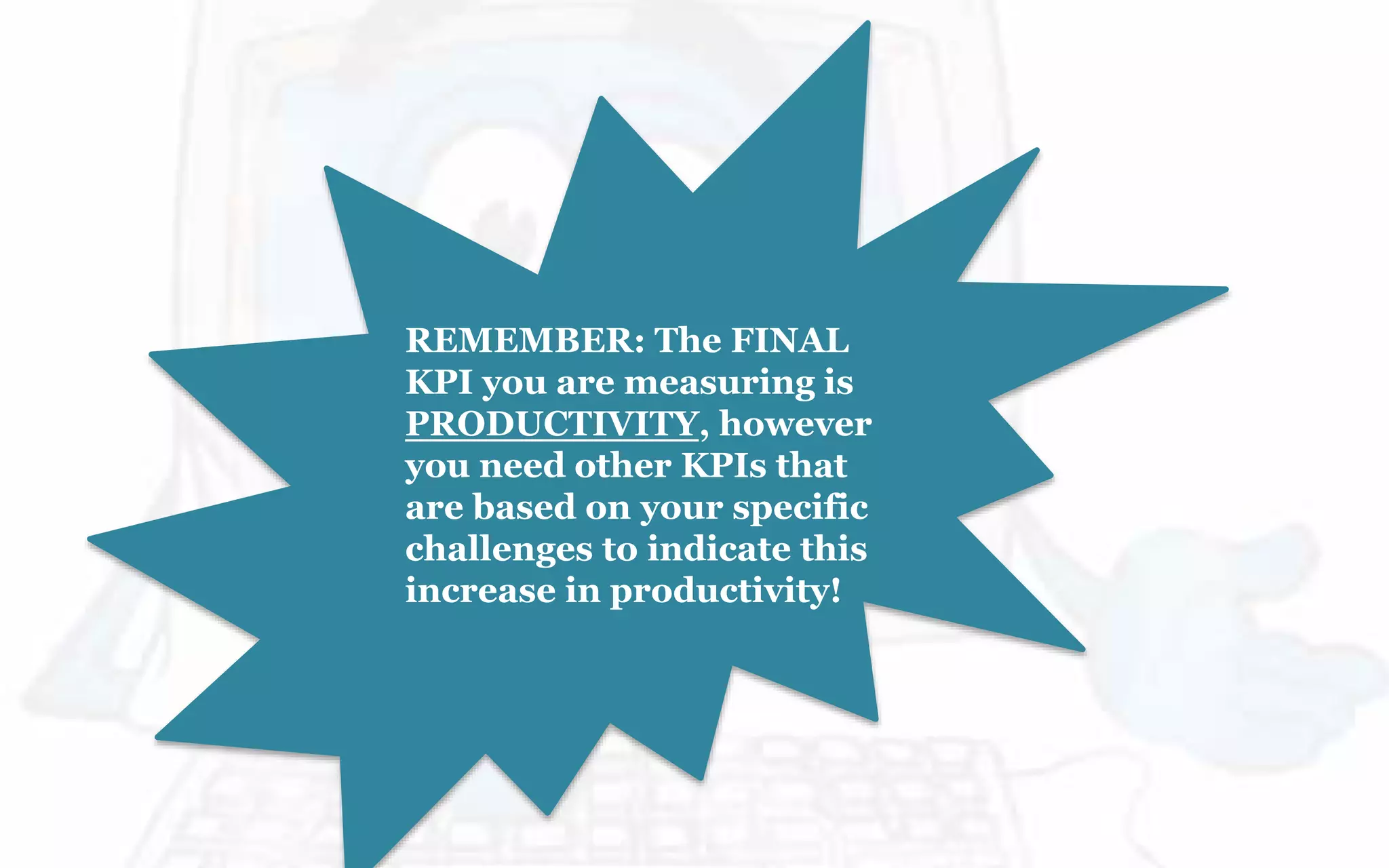 REMEMBER: The FINAL KPI you are measuring is PRODUCTIVITY, however you need other KPIs that are based on your specific challenges to indicate this increase in productivity!